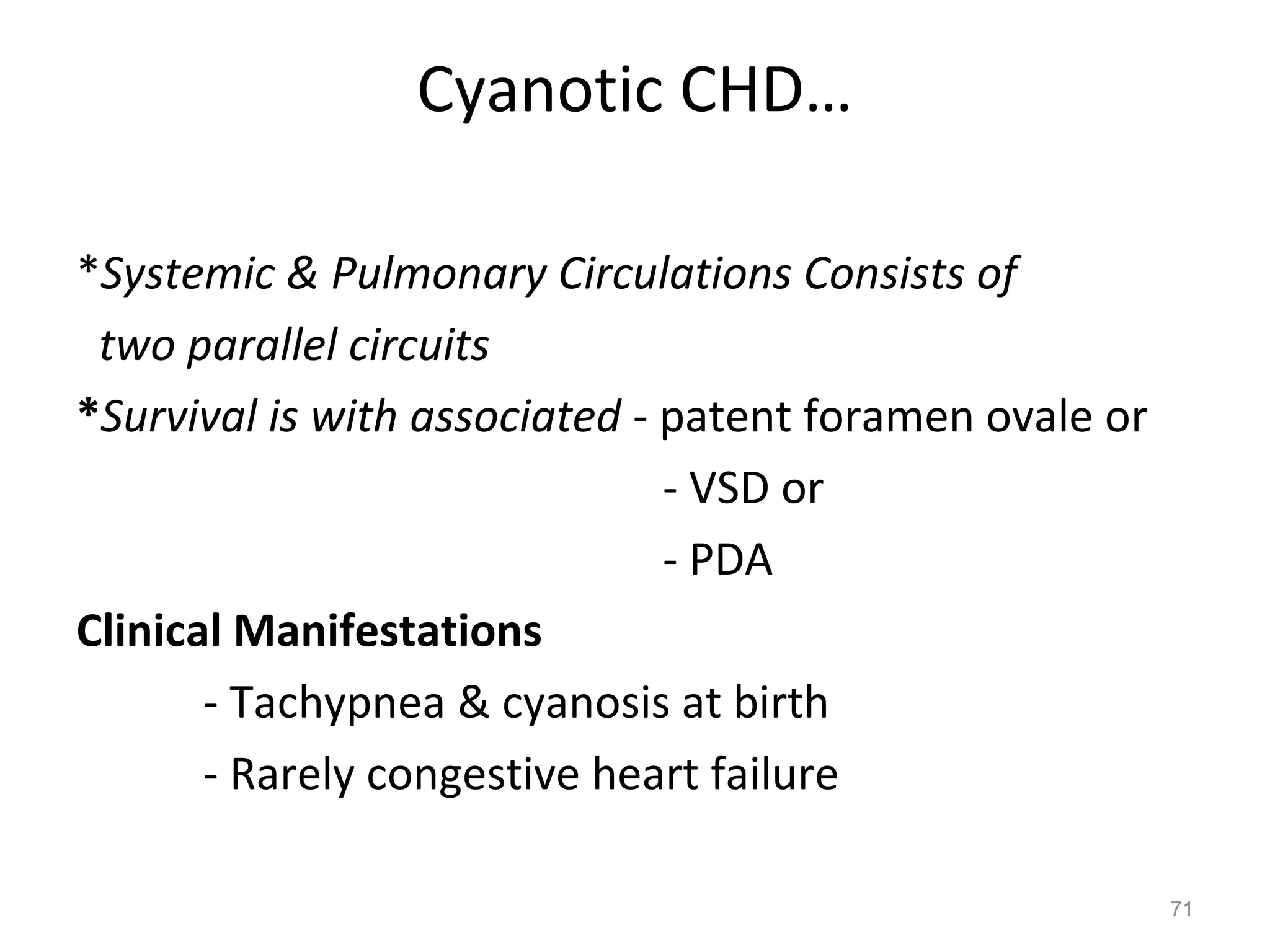 Cyanotic CHD…

*Systemic & Pulmonary Circulations Consists of two parallel circuits

*Survival is with associated - patent foramen ovale or
- VSD or
- PDA

Clinical Manifestations
- Tachypnea & cyanosis at birth
- Rarely congestive heart failure

71